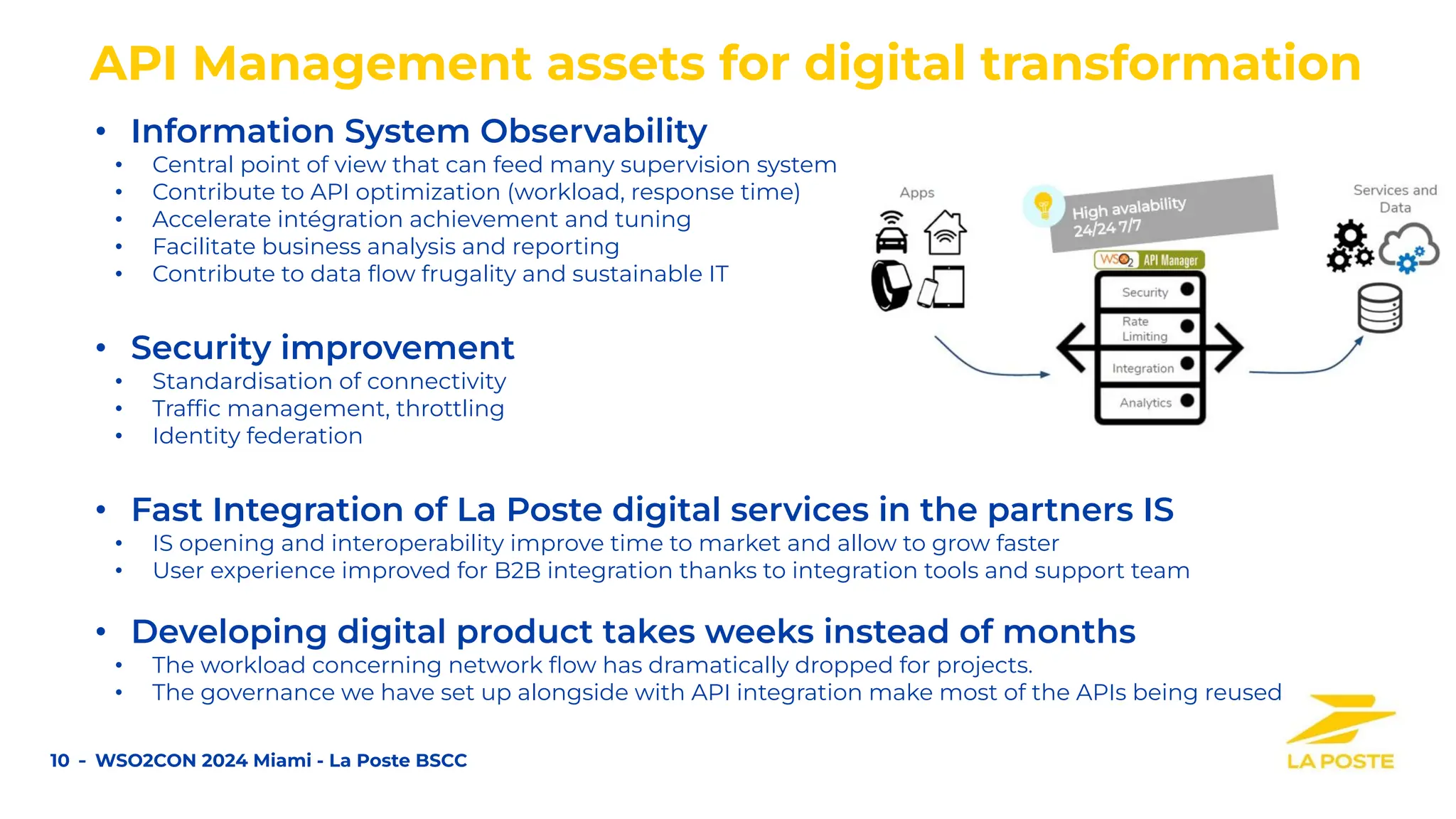 API Management assets for digital transformation

• Information System Observability
• Central point of view that can feed many supervision system
• Contribute to API optimization (workload, response time)
• Accelerate intégration achievement and tuning
• Facilitate business analysis and reporting
• Contribute to data flow frugality and sustainable IT

• Security improvement
• Standardisation of connectivity
• Traffic management, throttling
• Identity federation

Apps

High avalability 24/24 7/7

WSO2 API Manager

Security

Rate Limiting

Integration

Analytics

Services and Data

• Fast Integration of La Poste digital services in the partners IS
• IS opening and interoperability improve time to market and allow to grow faster
• User experience improved for B2B integration thanks to integration tools and support team

• Developing digital product takes weeks instead of months
• The workload concerning network flow has dramatically dropped for projects.
• The governance we have set up alongside with API integration make most of the APIs being reused

10 - WSO2CON 2024 Miami - La Poste BSCC

LA POSTE